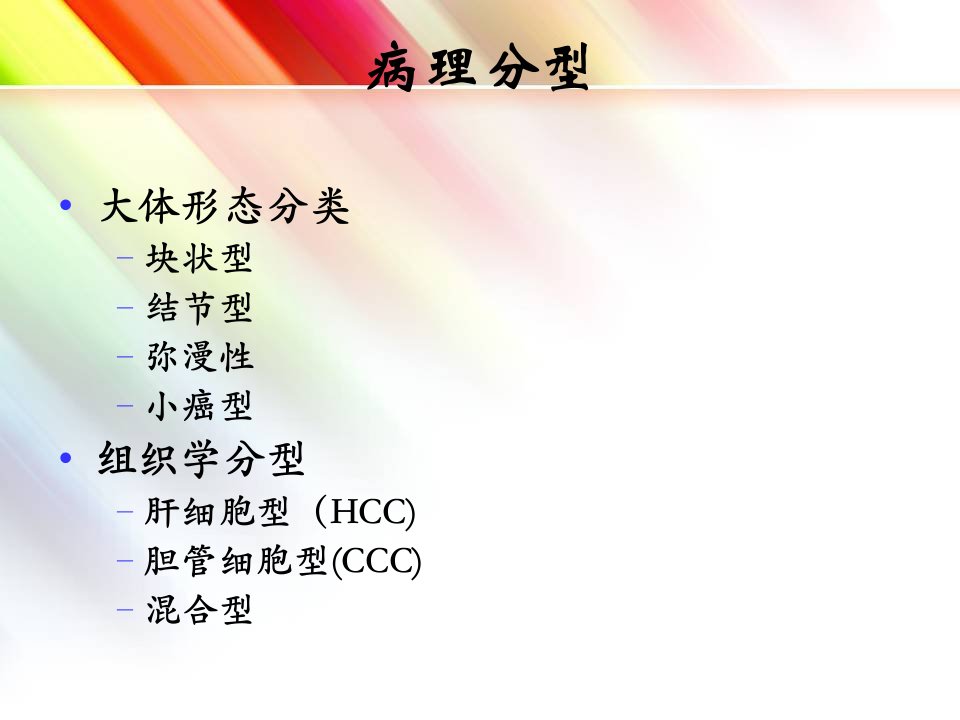 病理分型

• 大体形态分类
  – 块状型
  – 结节型
  – 弥漫性
  – 小癌型
• 组织学分型
  – 肝细胞型（HCC)
  – 胆管细胞型(CCC)
  – 混合型